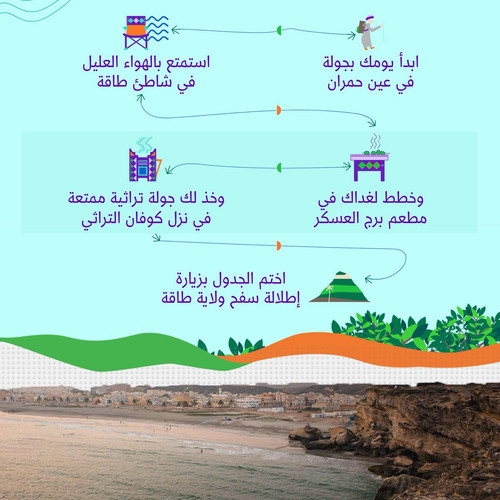 ابدأ يومك بجولة في عين حمران

استمتع بالهواء العليل في شاطئ طاقة

وخطط لغداك في مطعم برج العسكر

وخذ لك جولة تراثية ممتعة في نزل كوفان التراثي

اختم الجدول بزيارة إطلالة سفح ولاية طاقة